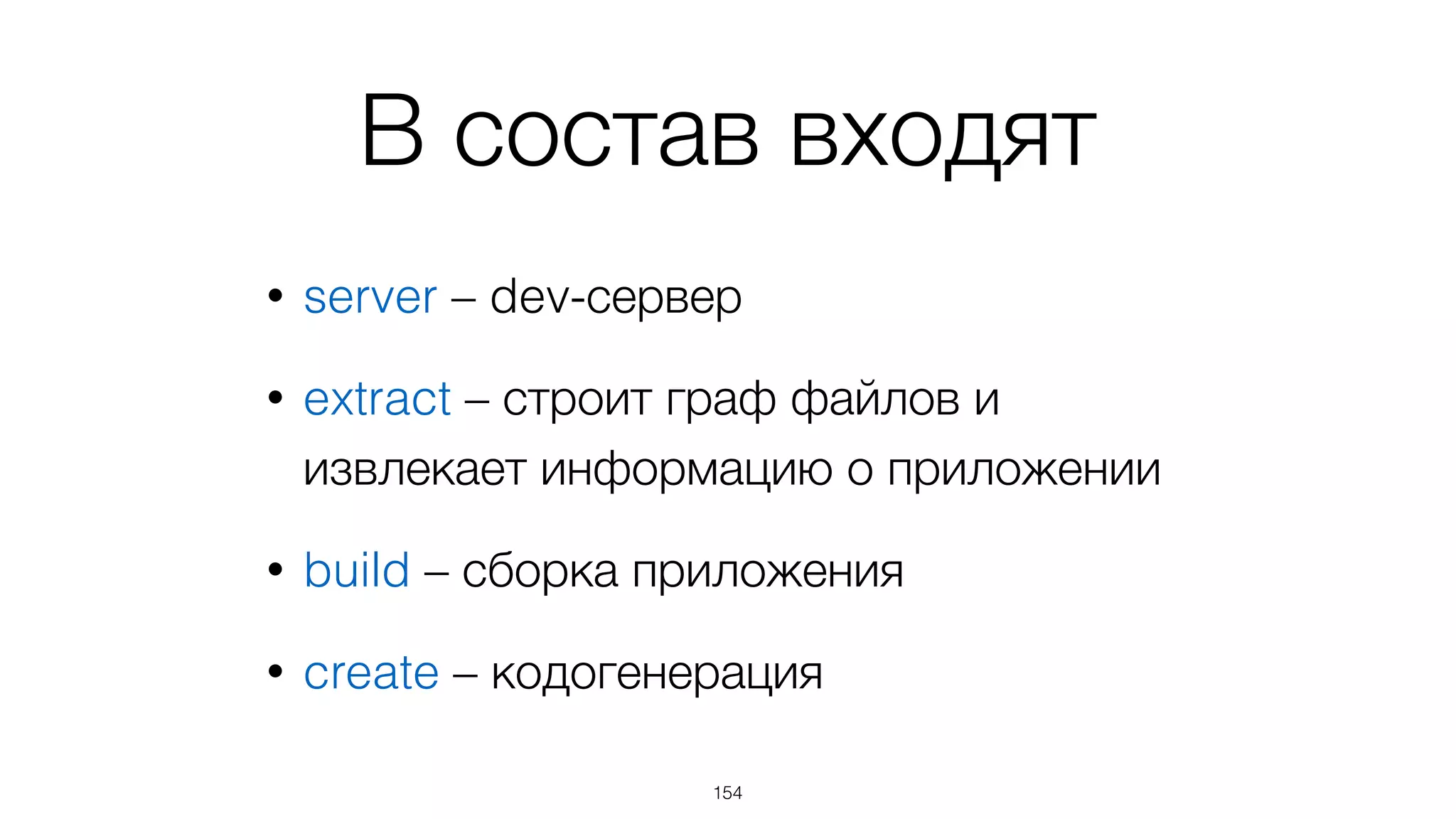 В состав входят

• server – dev-сервер

• extract – строит граф файлов и извлекает информацию о приложении

• build – сборка приложения

• create – кодогенерация

154